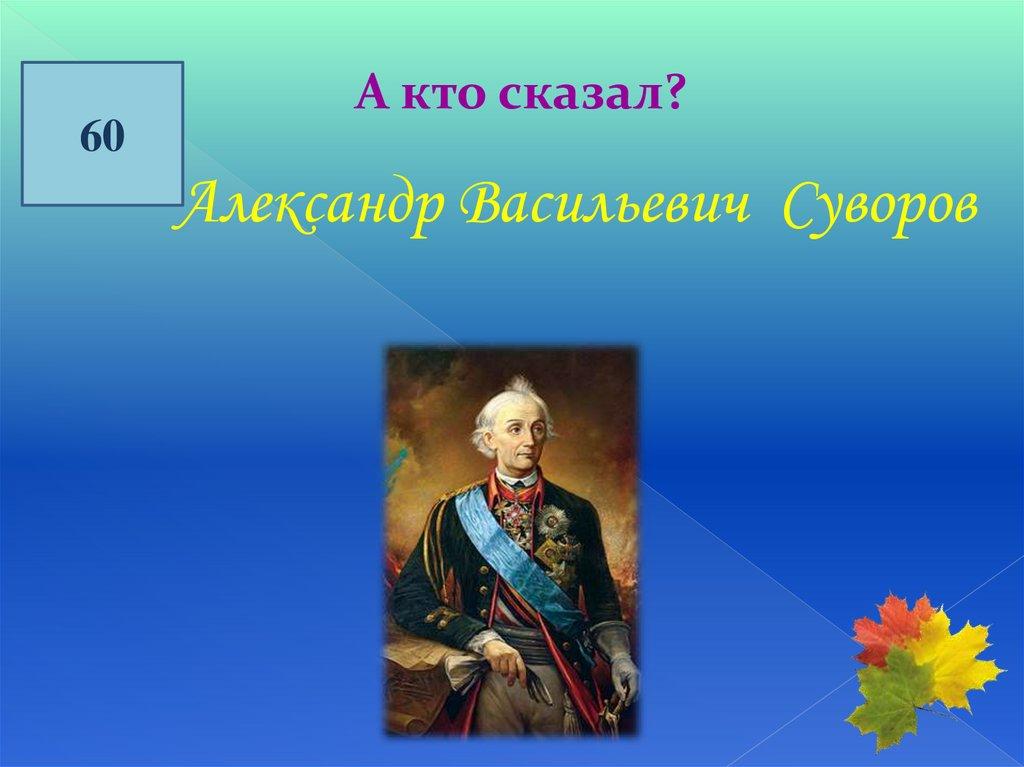 60

А кто сказал?

Александр Васильевич Суворов